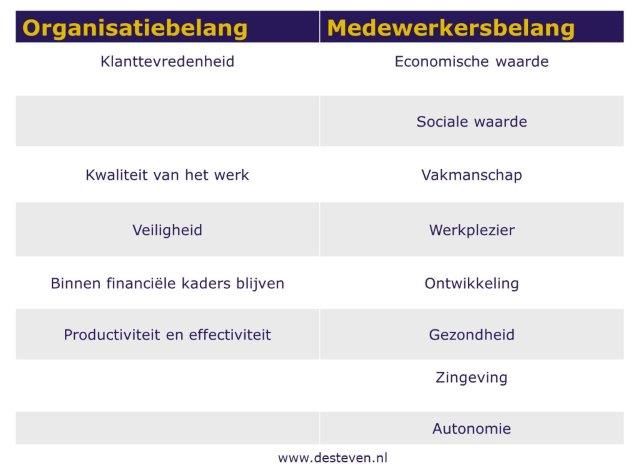 | Organisatiebelang | Medewerkersbelang |
|---|---|
| Klanttevredenheid | Economische waarde |
| | Sociale waarde |
| Kwaliteit van het werk | Vakmanschap |
| Veiligheid | Werkplezier |
| Binnen financiële kaders blijven | Ontwikkeling |
| Productiviteit en effectiviteit | Gezondheid |
| | Zingeving |
| | Autonomie |

www.desteven.nl